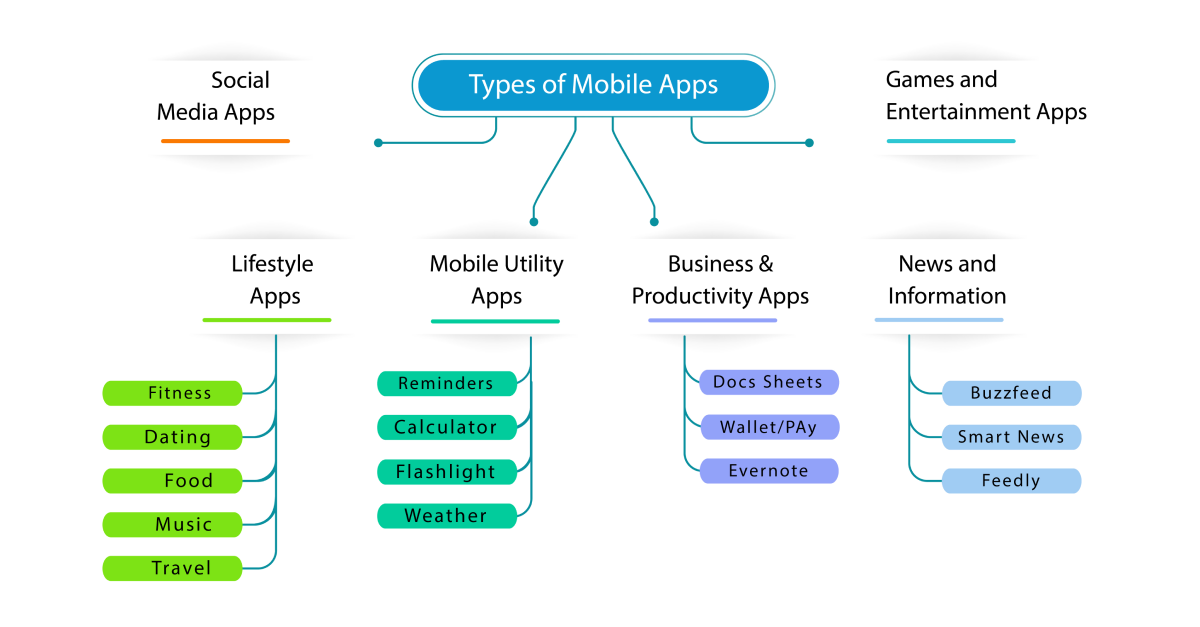 Types of Mobile Apps

Social Media Apps

Games and Entertainment Apps

Lifestyle Apps

Fitness
Dating
Food
Music
Travel

Mobile Utility Apps

Reminders
Calculator
Flashlight
Weather

Business & Productivity Apps

Docs Sheets
Wallet/PAy
Evernote

News and Information

Buzzfeed
Smart News
Feedly